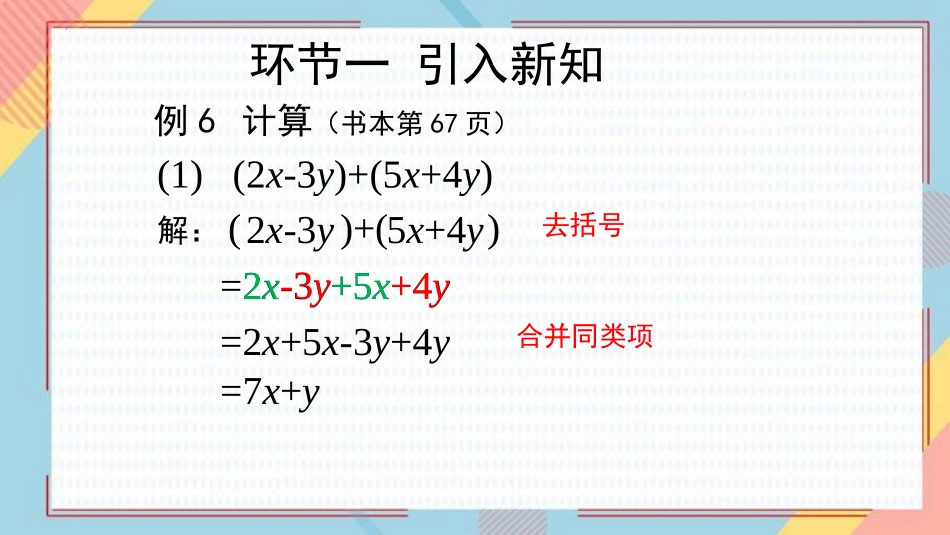 环节一 引入新知

例 6 计算（书本第 67 页）

(1) $(2x-3y)+(5x+4y)$

解：$(2x-3y)+(5x+4y)$ 去括号

$=2x-3y+5x+4y$

$=2x+5x-3y+4y$ 合并同类项

$=7x+y$